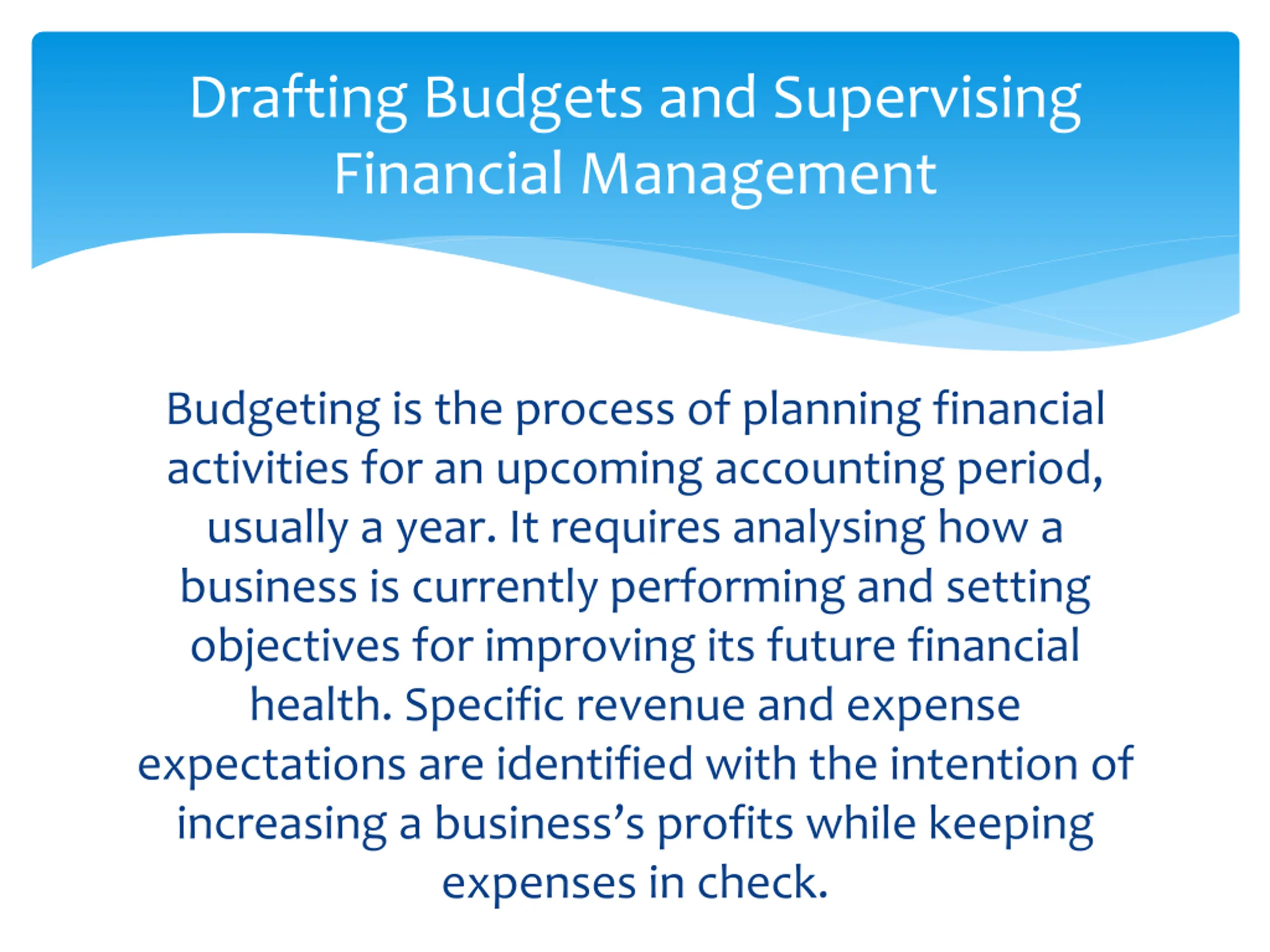 Drafting Budgets and Supervising Financial Management

Budgeting is the process of planning financial activities for an upcoming accounting period, usually a year. It requires analysing how a business is currently performing and setting objectives for improving its future financial health. Specific revenue and expense expectations are identified with the intention of increasing a business's profits while keeping expenses in check.